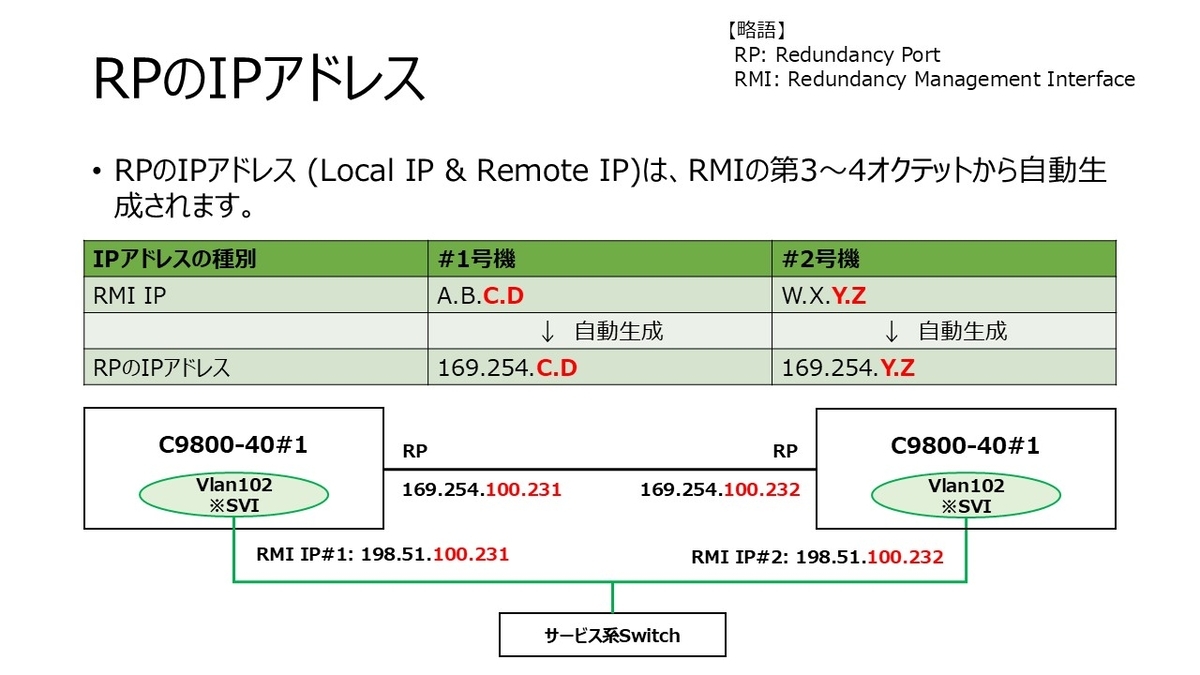 RPのIPアドレス

【略語】
RP: Redundancy Port
RMI: Redundancy Management Interface

• RPのIPアドレス (Local IP & Remote IP)は、RMIの第3～4オクテットから自動生成されます。

| IPアドレスの種別 | #1号機 | #2号機 |
|---|---|---|
| RMI IP | A.B.C.D | W.X.Y.Z |
| | ↓ 自動生成 | ↓ 自動生成 |
| RPのIPアドレス | 169.254.C.D | 169.254.Y.Z |

C9800-40#1
Vlan102
※SVI

RP
169.254.100.231

RP
169.254.100.232

C9800-40#1
Vlan102
※SVI

RMI IP#1: 198.51.100.231

RMI IP#2: 198.51.100.232

サービス系Switch